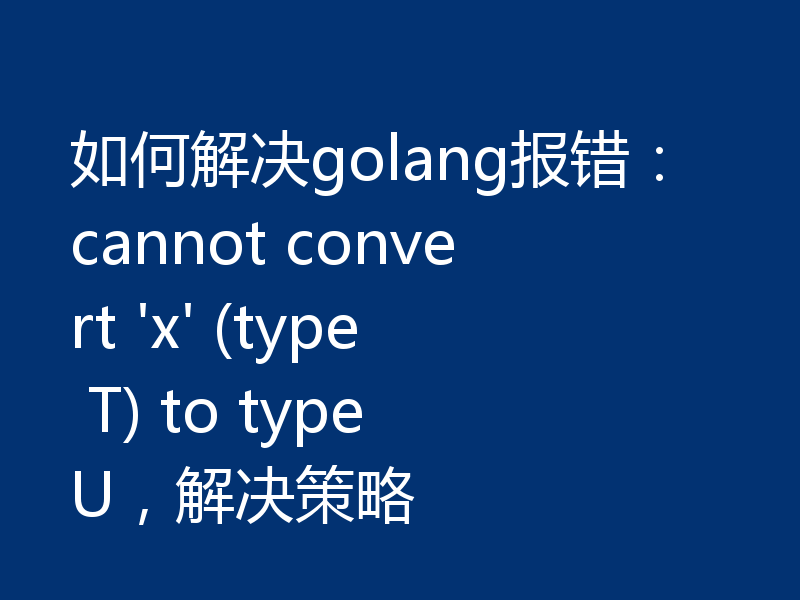 如何解决golang报错：cannot convert 'x' (type T) to type U，解决策略